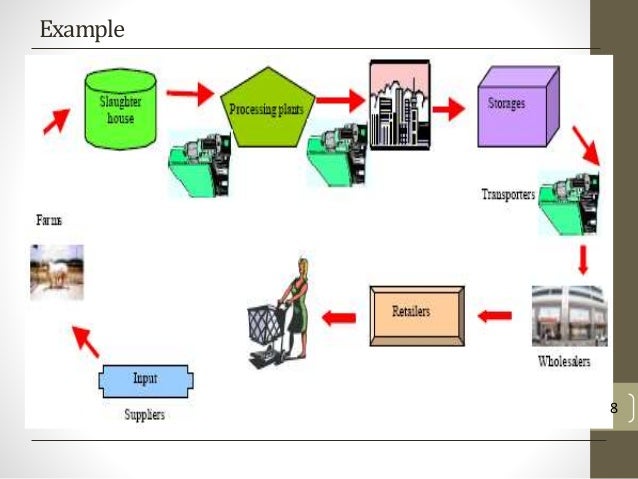 Example

Slaughter house

Processing plants

Storages

Transporters

Farms

Retailers

Wholesalers

Input

Suppliers

8